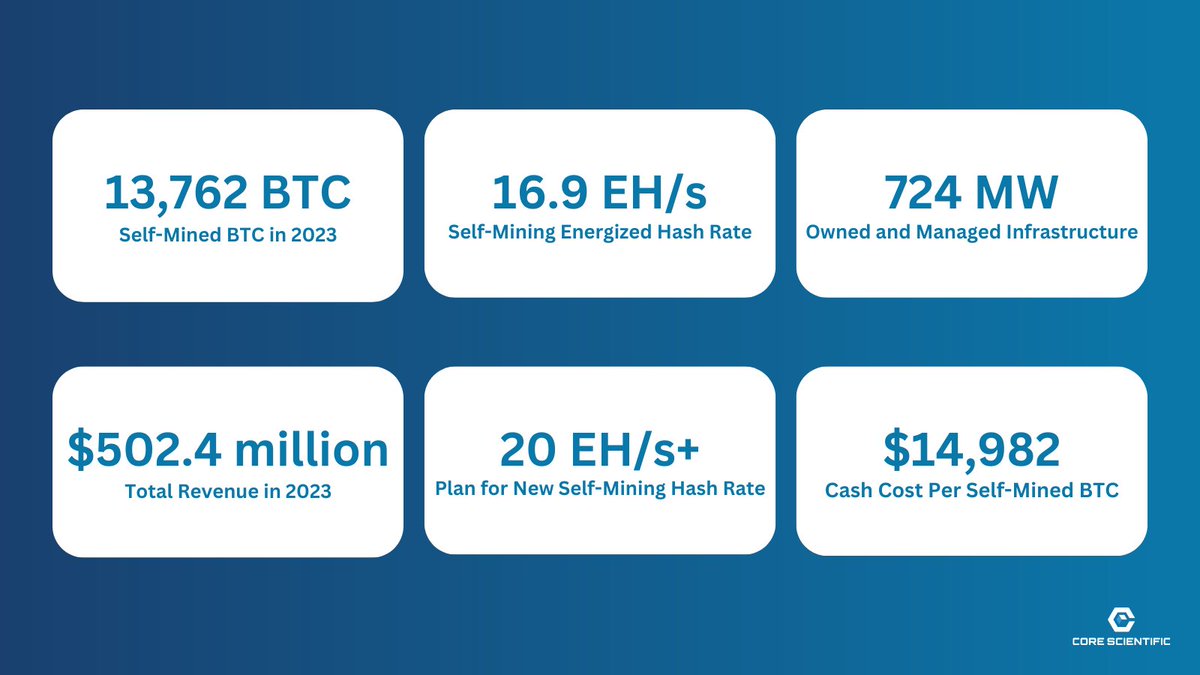 13,762 BTC
Self-Mined BTC in 2023

16.9 EH/s
Self-Mining Energized Hash Rate

724 MW
Owned and Managed Infrastructure

$502.4 million
Total Revenue in 2023

20 EH/s+
Plan for New Self-Mining Hash Rate

$14,982
Cash Cost Per Self-Mined BTC

CORE SCIENTIFIC